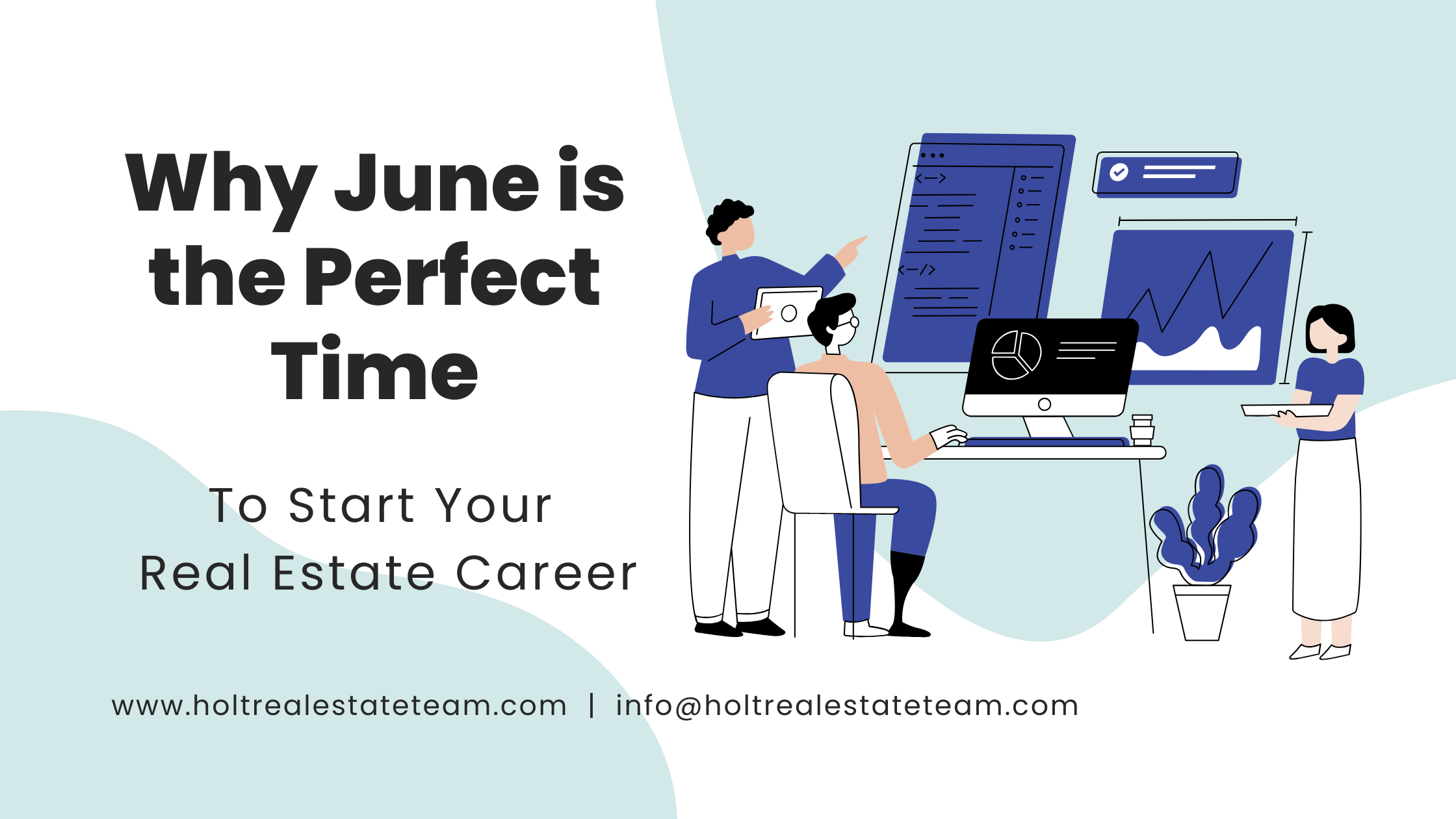 Why June is the Perfect Time

To Start Your Real Estate Career

www.holtrealestateteam.com | info@holtrealestateteam.com